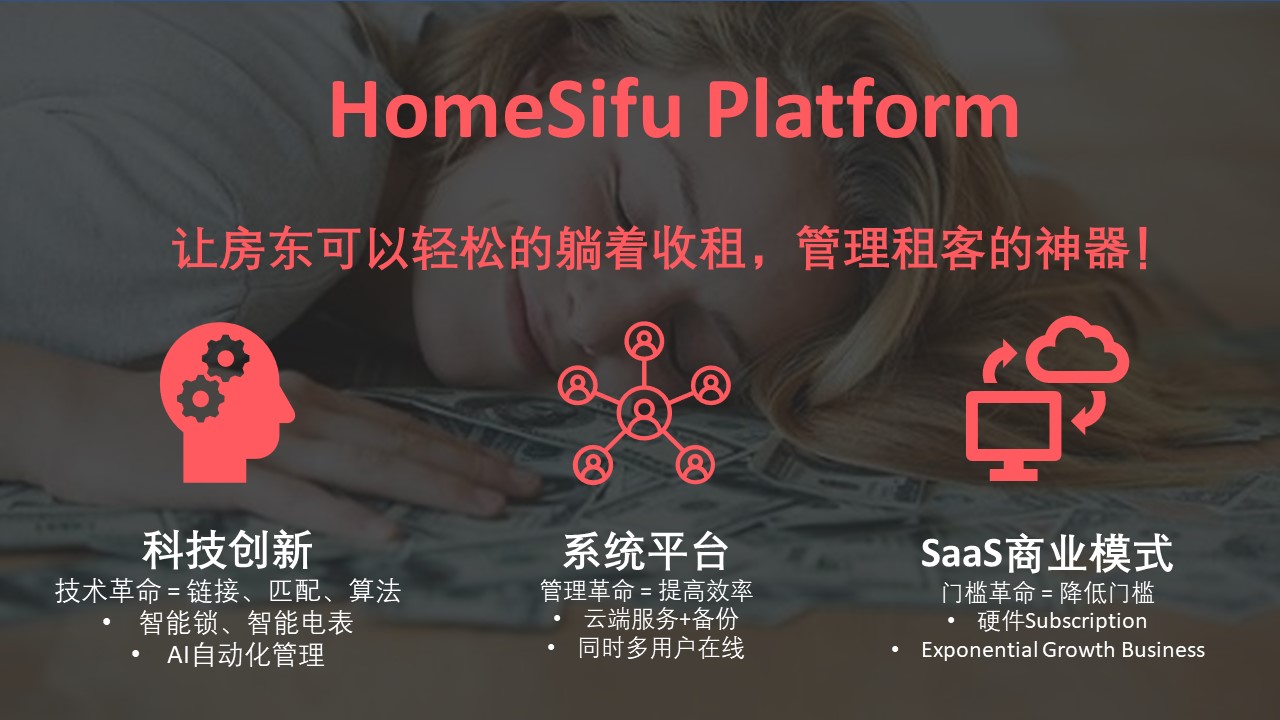 HomeSifu Platform

让房东可以轻松的躺着收租，管理租客的神器！

科技创新
技术革命 = 链接、匹配、算法
• 智能锁、智能电表
• AI自动化管理

系统平台
管理革命 = 提高效率
• 云端服务+备份
• 同时多用户在线

SaaS商业模式
门槛革命 = 降低门槛
• 硬件Subscription
• Exponential Growth Business